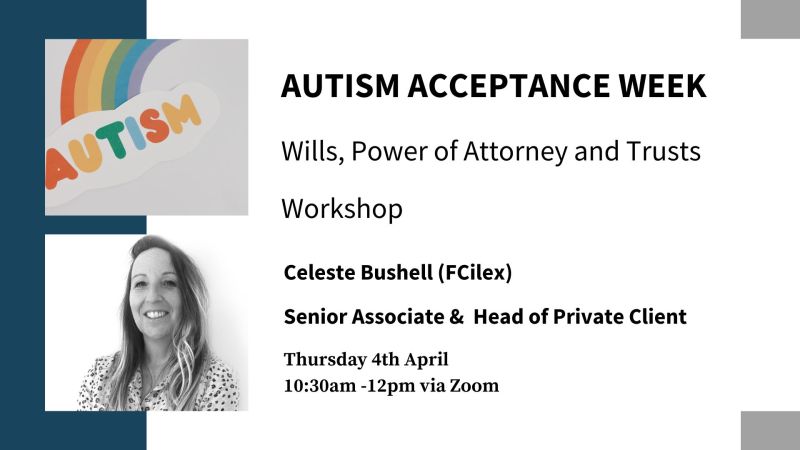 AUTISM

AUTISM ACCEPTANCE WEEK

Wills, Power of Attorney and Trusts

Workshop

Celeste Bushell (FCilex)

Senior Associate & Head of Private Client

Thursday 4th April
10:30am -12pm via Zoom